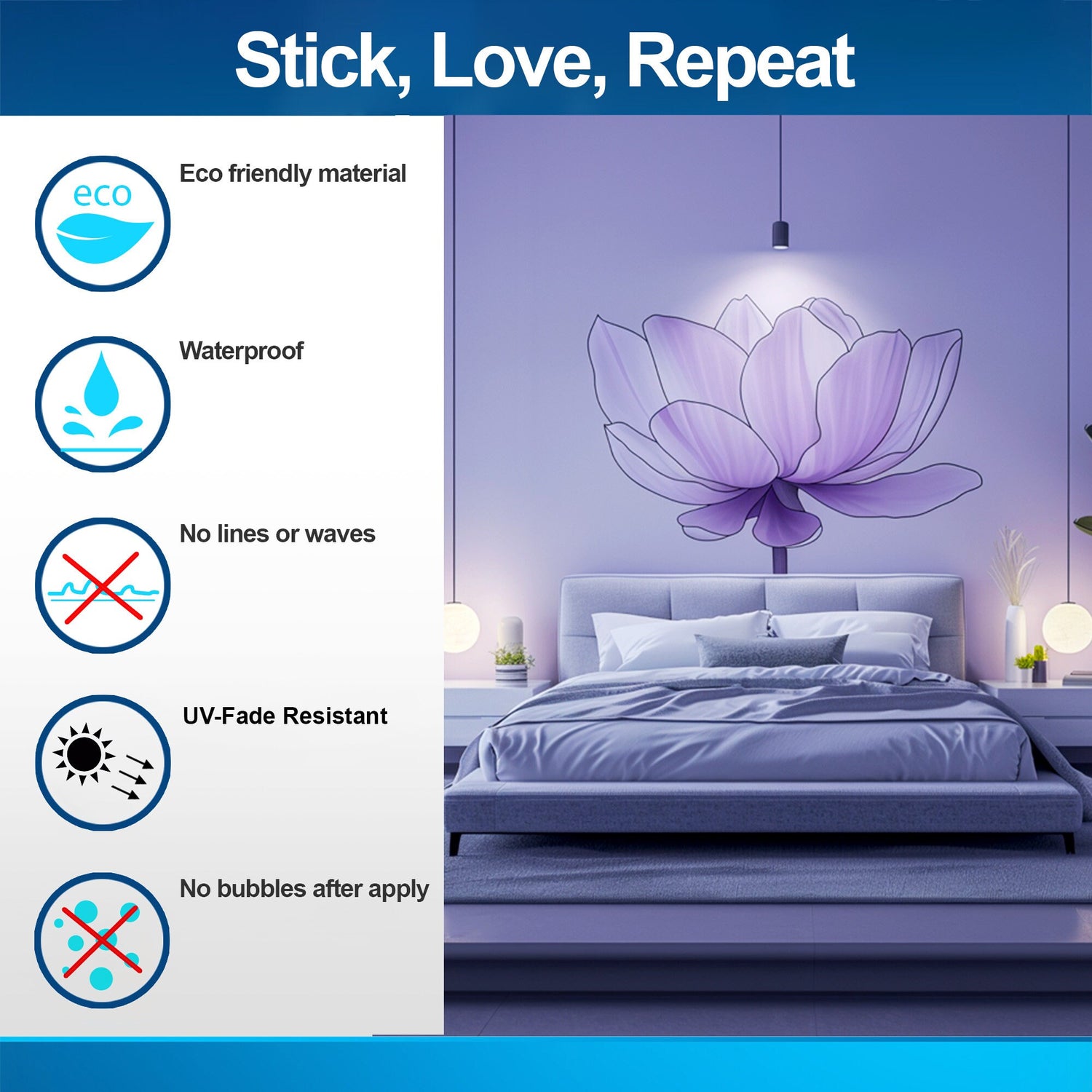 Stick, Love, Repeat

eco

Eco friendly material

Waterproof

No lines or waves

UV-Fade Resistant

No bubbles after apply